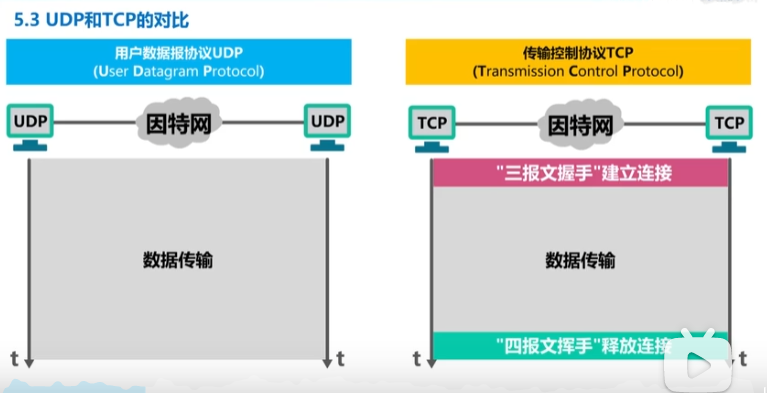 5.3 UDP和TCP的对比

用户数据报协议UDP
(User Datagram Protocol)

UDP 因特网 UDP

数据传输

t t

传输控制协议TCP
(Transmission Control Protocol)

TCP 因特网 TCP

"三报文握手"建立连接

数据传输

"四报文挥手"释放连接

t t